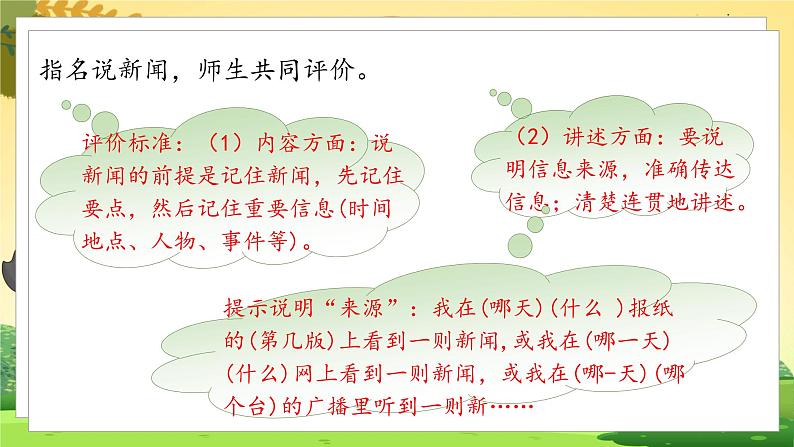 指名说新闻，师生共同评价。

评价标准：（1）内容方面：说新闻的前提是记住新闻，先记住要点，然后记住重要信息(时间地点、人物、事件等)。

（2）讲述方面：要说明信息来源，准确传达信息；清楚连贯地讲述。

提示说明“来源”：我在(哪天)(什么 )报纸的(第几版)上看到一则新闻,或我在(哪一天)(什么)网上看到一则新闻，或我在(哪-天)(哪个台)的广播里听到一则新……